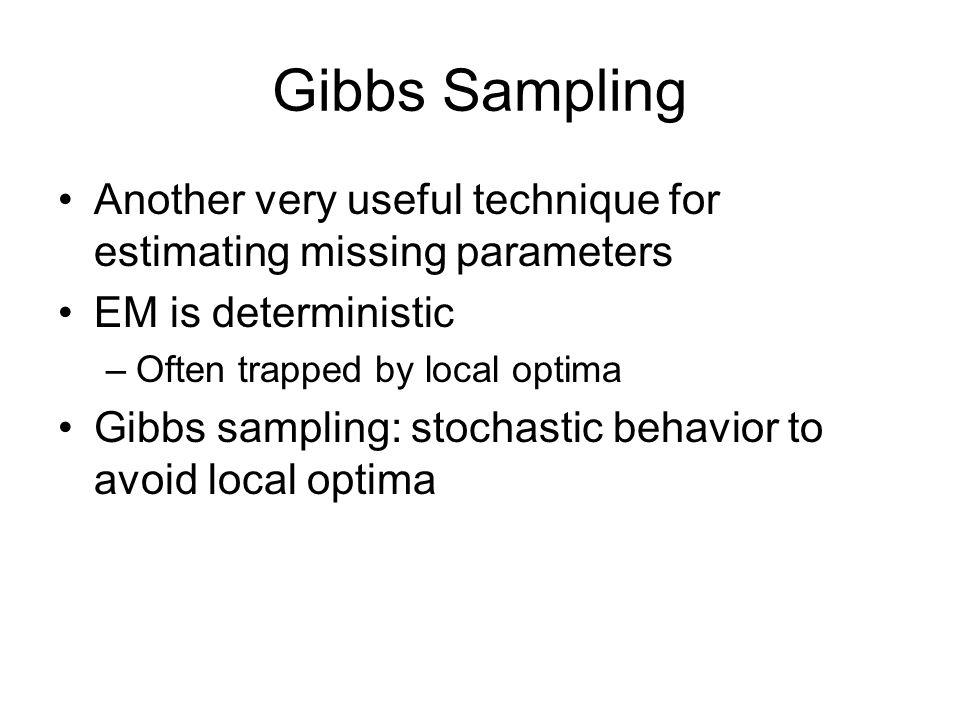 Gibbs Sampling

• Another very useful technique for estimating missing parameters
• EM is deterministic
– Often trapped by local optima
• Gibbs sampling: stochastic behavior to avoid local optima